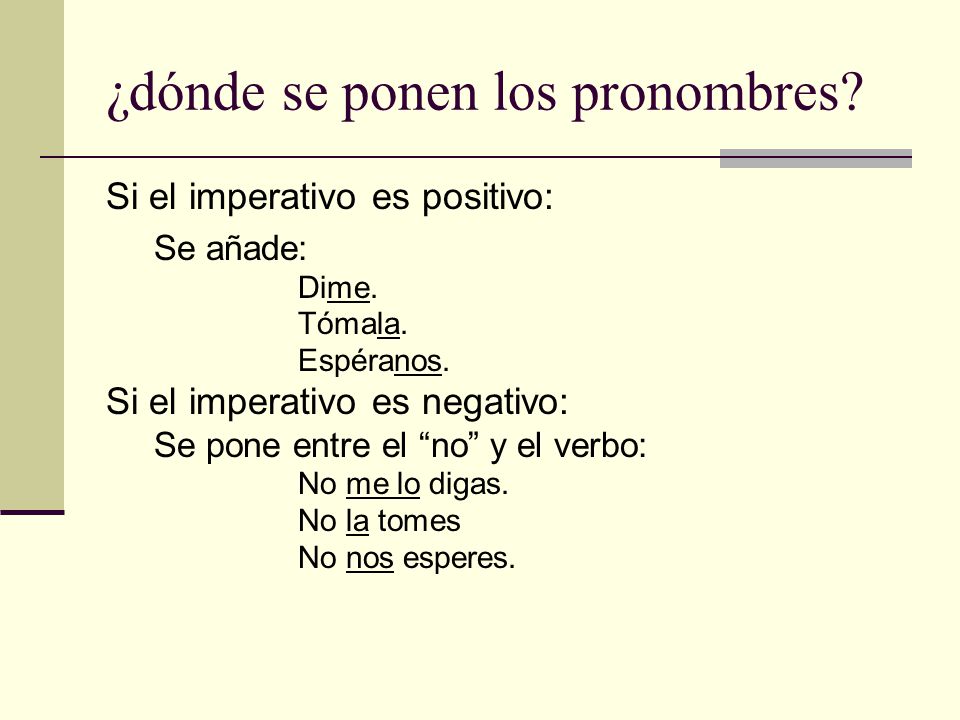 ¿dónde se ponen los pronombres?

Si el imperativo es positivo:

Se añade:

Dime.
Tómala.
Espéranos.

Si el imperativo es negativo:

Se pone entre el “no” y el verbo:

No me lo digas.
No la tomes
No nos esperes.